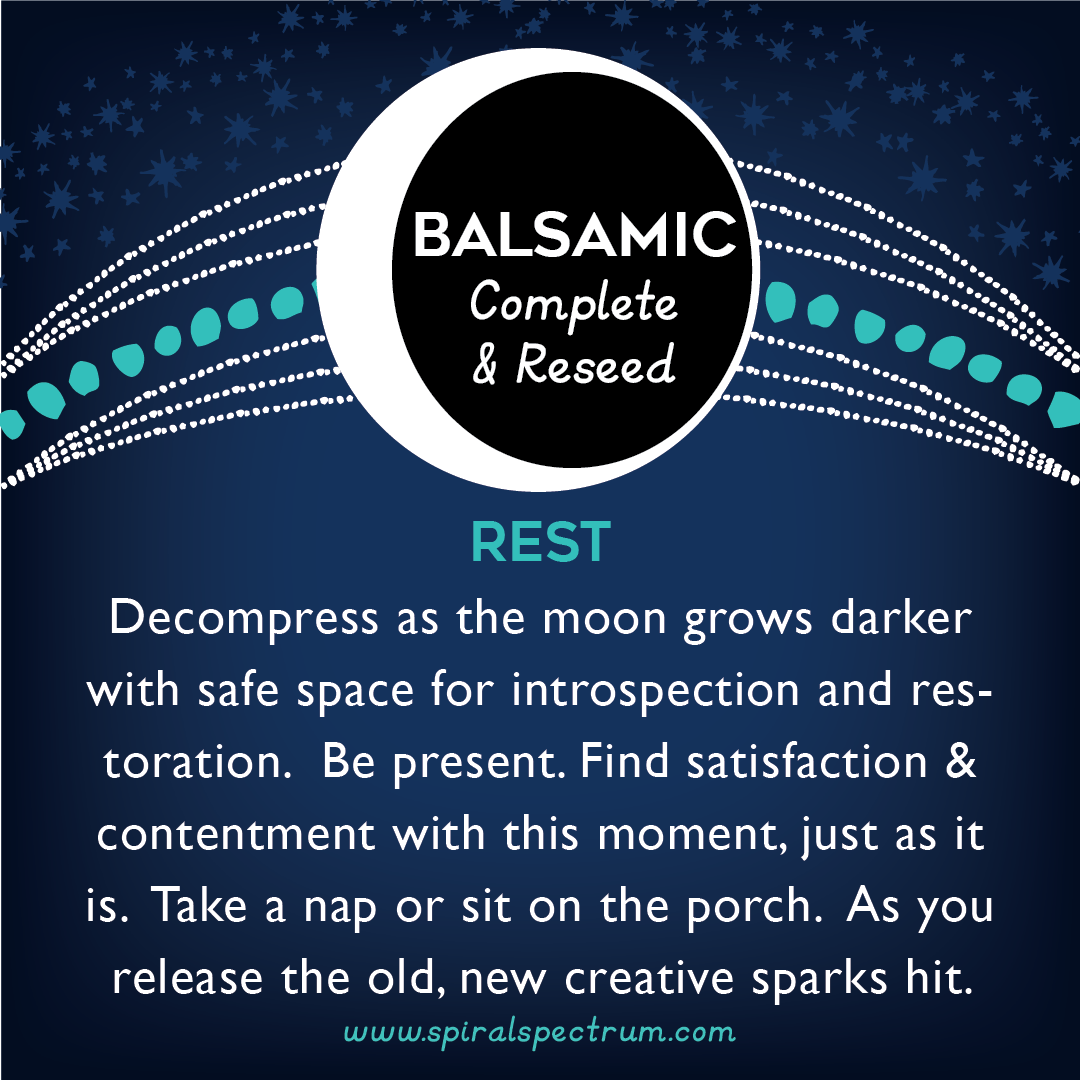 BALSAMIC
Complete
& Reseed

REST

Decompress as the moon grows darker with safe space for introspection and restoration. Be present. Find satisfaction & contentment with this moment, just as it is. Take a nap or sit on the porch. As you release the old, new creative sparks hit.

www.spiralspectrum.com